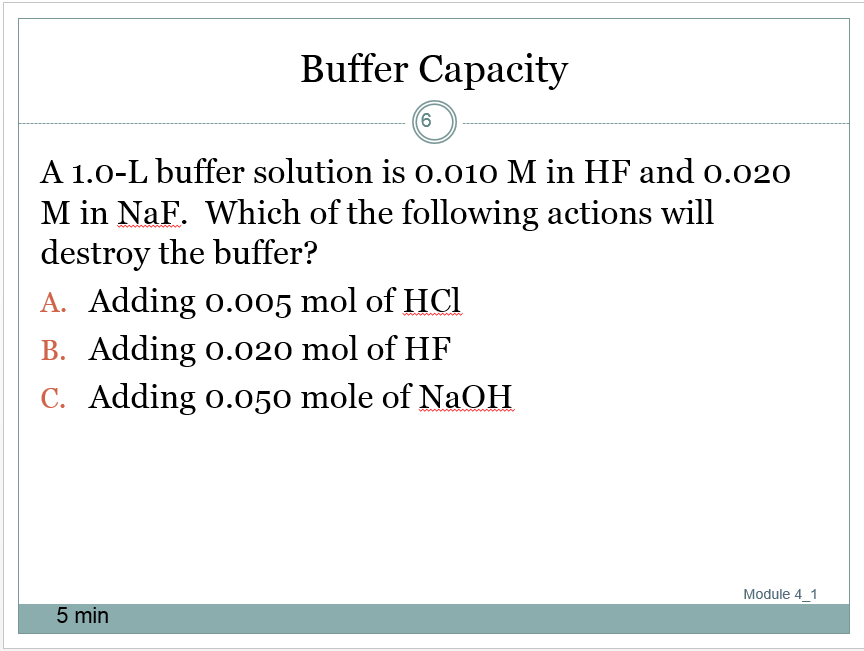 Buffer Capacity

6

A 1.0-L buffer solution is 0.010 M in HF and 0.020 M in NaF. Which of the following actions will destroy the buffer?

A. Adding 0.005 mol of HCl
B. Adding 0.020 mol of HF
C. Adding 0.050 mole of NaOH

Module 4_1

5 min